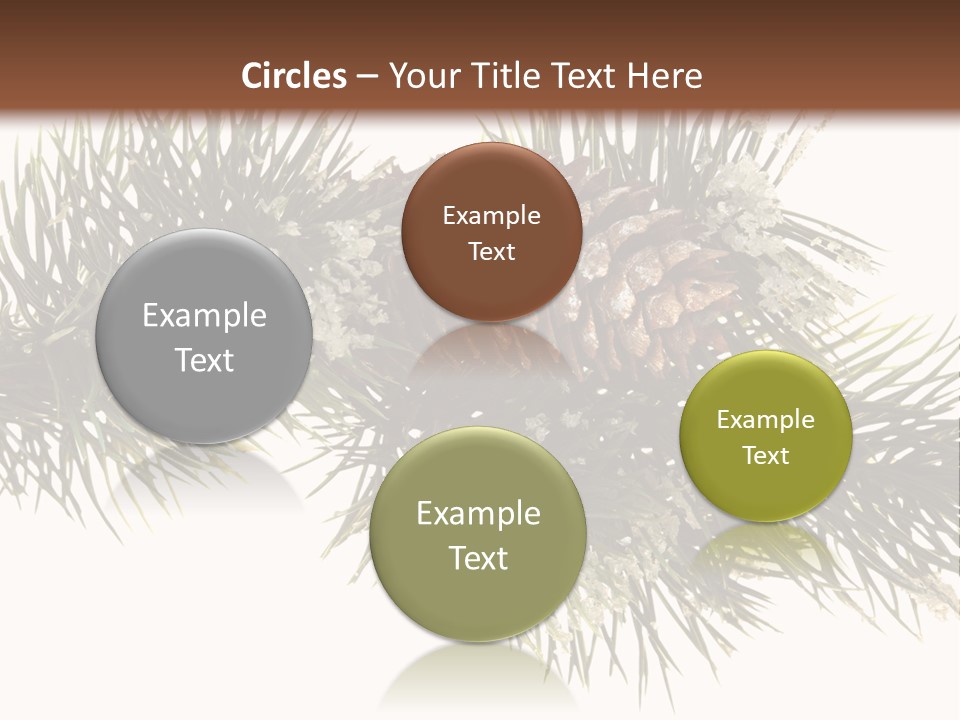 Circles – Your Title Text Here

Example Text

Example Text

Example Text

Example Text